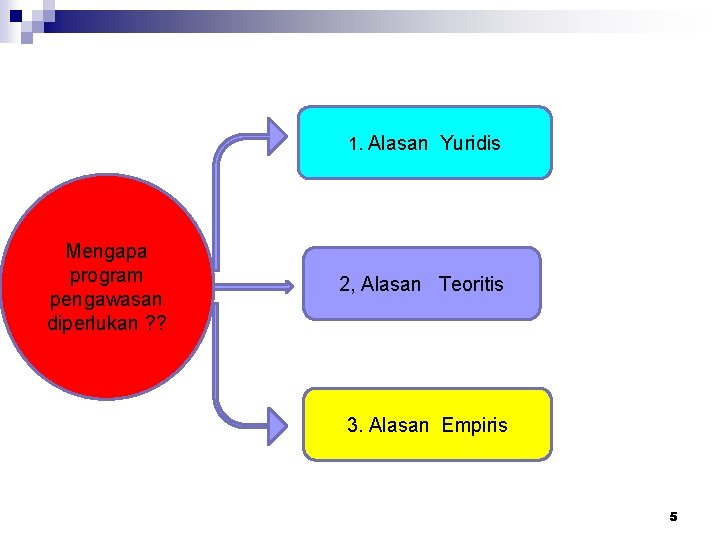 Mengapa program pengawasan diperlukan ??

1. Alasan Yuridis

2, Alasan Teoritis

3. Alasan Empiris

5